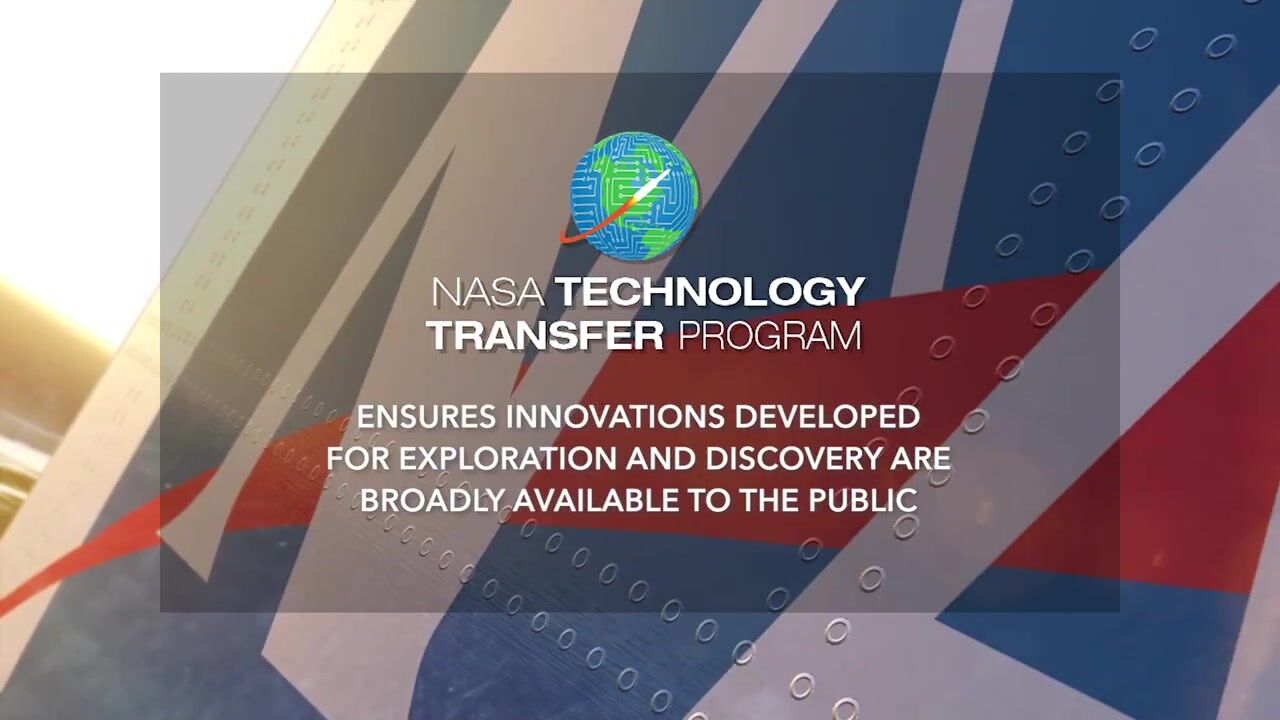 NASA TECHNOLOGY TRANSFER PROGRAM

ENSURES INNOVATIONS DEVELOPED FOR EXPLORATION AND DISCOVERY ARE BROADLY AVAILABLE TO THE PUBLIC